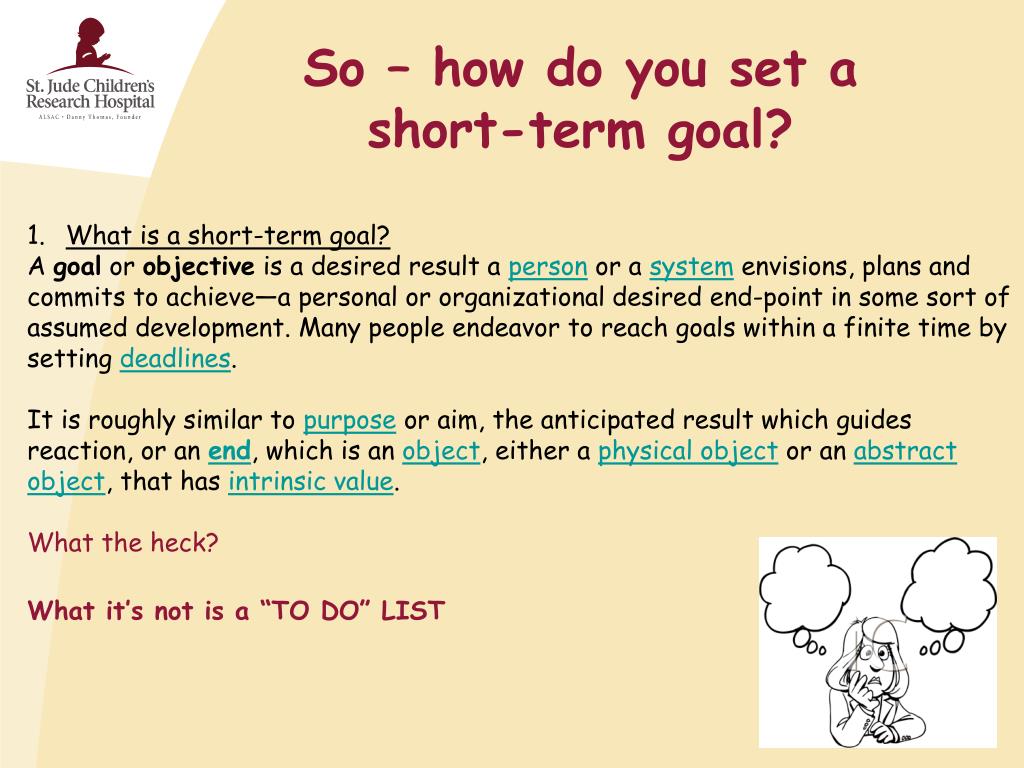 St. Jude Children's Research Hospital
ALSAC • Danny Thomas, Founder

So – how do you set a short-term goal?

1. What is a short-term goal?
A goal or objective is a desired result a person or a system envisions, plans and commits to achieve—a personal or organizational desired end-point in some sort of assumed development. Many people endeavor to reach goals within a finite time by setting deadlines.

It is roughly similar to purpose or aim, the anticipated result which guides reaction, or an end, which is an object, either a physical object or an abstract object, that has intrinsic value.

What the heck?

What it's not is a "TO DO" LIST